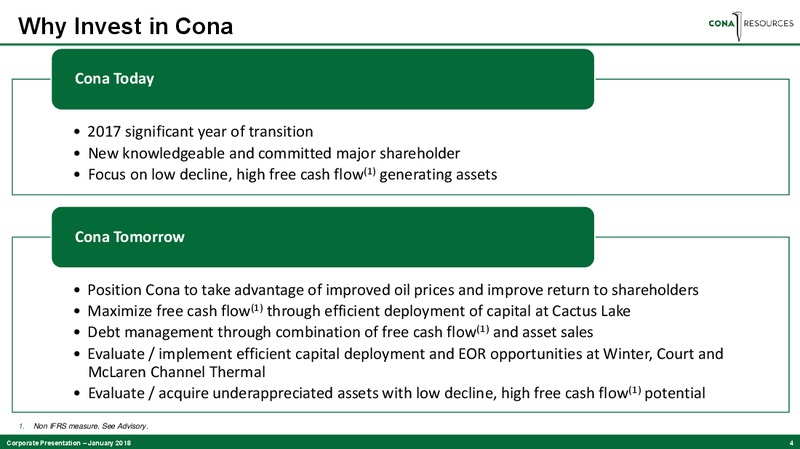 Why Invest in Cona

CONA RESOURCES

Cona Today

• 2017 significant year of transition
• New knowledgeable and committed major shareholder
• Focus on low decline, high free cash flow$^{(1)}$ generating assets

Cona Tomorrow

• Position Cona to take advantage of improved oil prices and improve return to shareholders
• Maximize free cash flow$^{(1)}$ through efficient deployment of capital at Cactus Lake
• Debt management through combination of free cash flow$^{(1)}$ and asset sales
• Evaluate / implement efficient capital deployment and EOR opportunities at Winter, Court and McLaren Channel Thermal
• Evaluate / acquire underappreciated assets with low decline, high free cash flow$^{(1)}$ potential

1. Non IFRS measure. See Advisory.

Corporate Presentation – January 2018

4